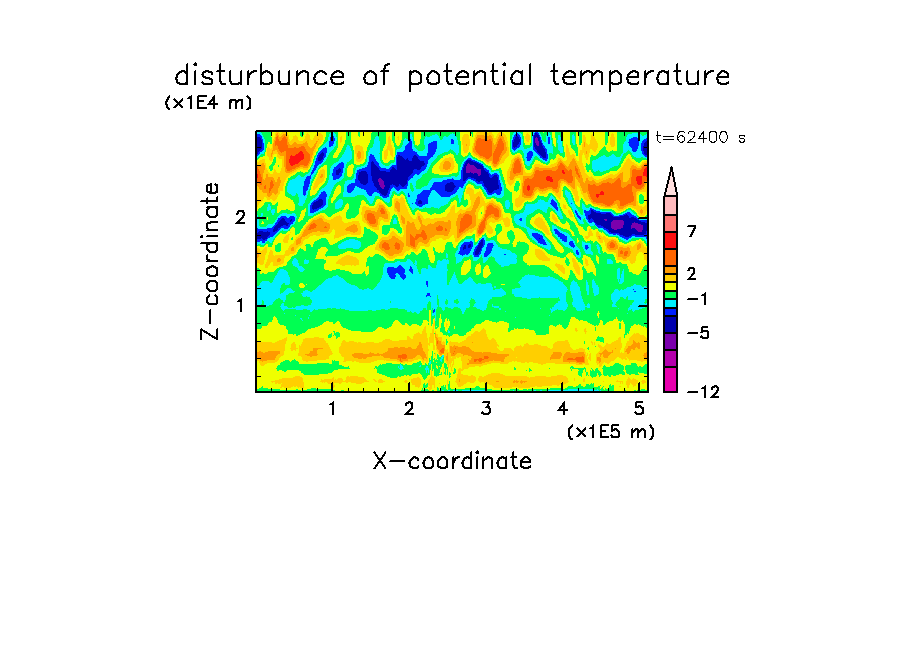 disturbunce of potential temperature

(x1E4 m)

t=62400 s

Z-coordinate

2

1

7

2

−1

−5

−12

1 2 3 4 5

(x1E5 m)

X-coordinate